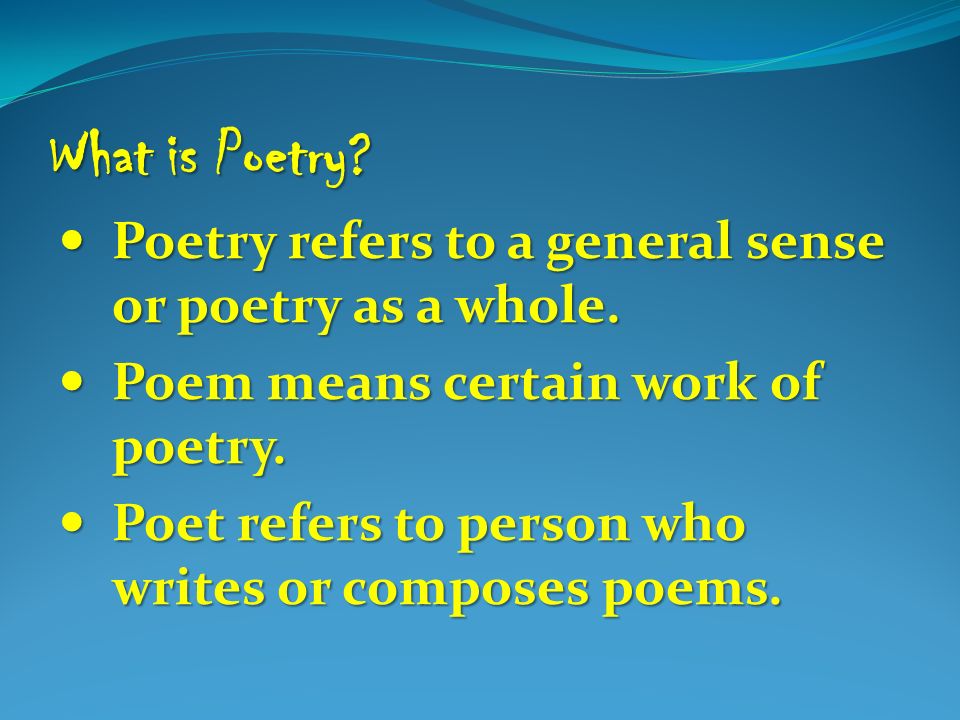 What is Poetry?

• Poetry refers to a general sense or poetry as a whole.
• Poem means certain work of poetry.
• Poet refers to person who writes or composes poems.